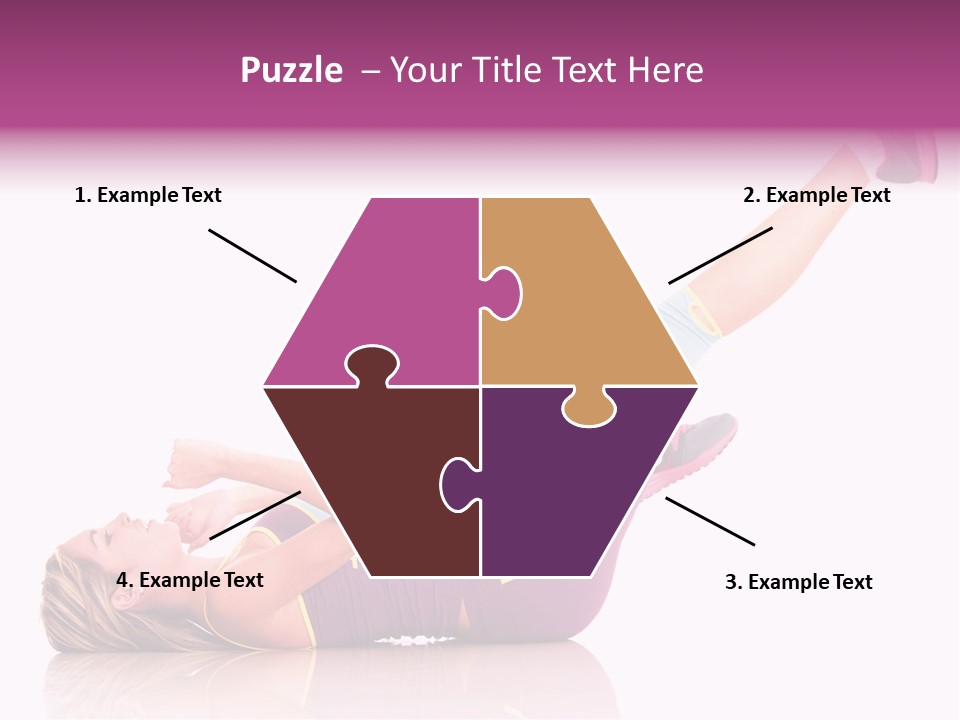 Puzzle – Your Title Text Here

1. Example Text

2. Example Text

4. Example Text

3. Example Text